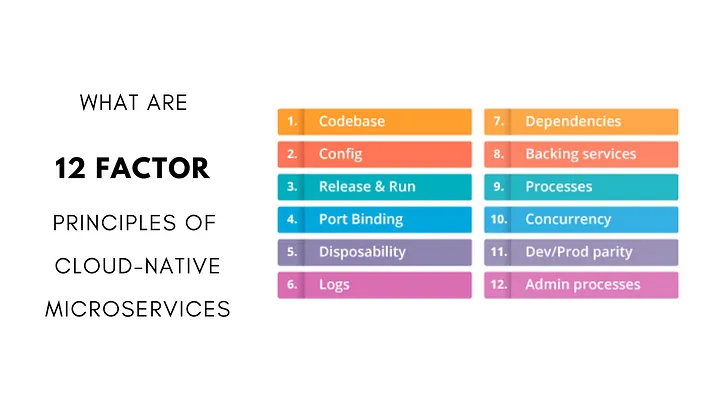 WHAT ARE

12 FACTOR

PRINCIPLES OF CLOUD-NATIVE MICROSERVICES

1. Codebase
2. Config
3. Release & Run
4. Port Binding
5. Disposability
6. Logs

7. Dependencies
8. Backing services
9. Processes
10. Concurrency
11. Dev/Prod parity
12. Admin processes